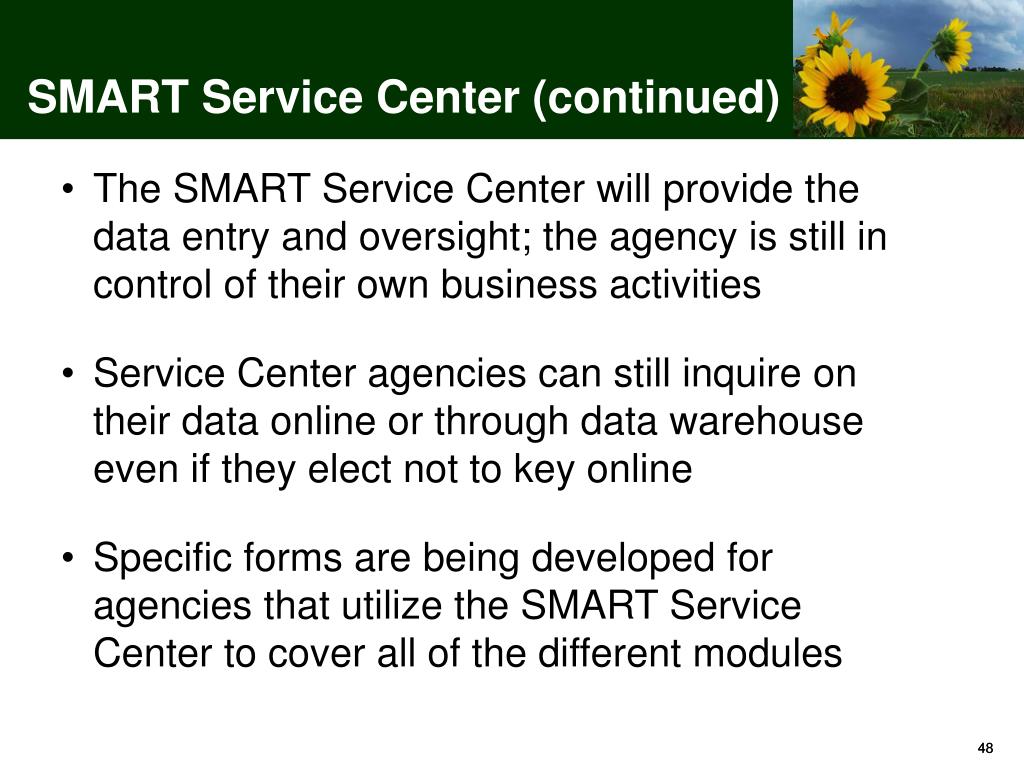 SMART Service Center (continued)

• The SMART Service Center will provide the data entry and oversight; the agency is still in control of their own business activities

• Service Center agencies can still inquire on their data online or through data warehouse even if they elect not to key online

• Specific forms are being developed for agencies that utilize the SMART Service Center to cover all of the different modules

48